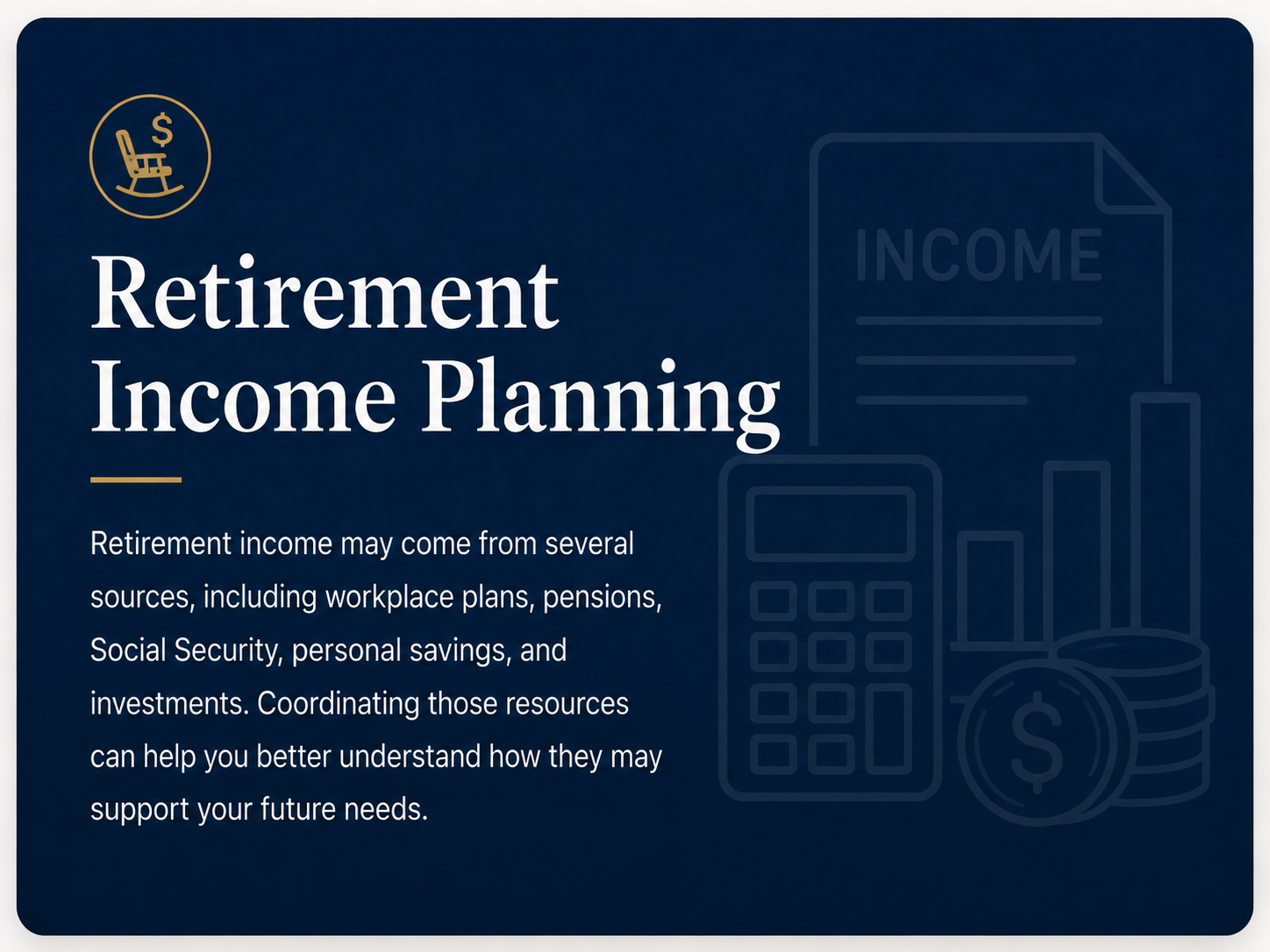 $

Retirement Income Planning

Retirement income may come from several sources, including workplace plans, pensions, Social Security, personal savings, and investments. Coordinating those resources can help you better understand how they may support your future needs.

INCOME

$